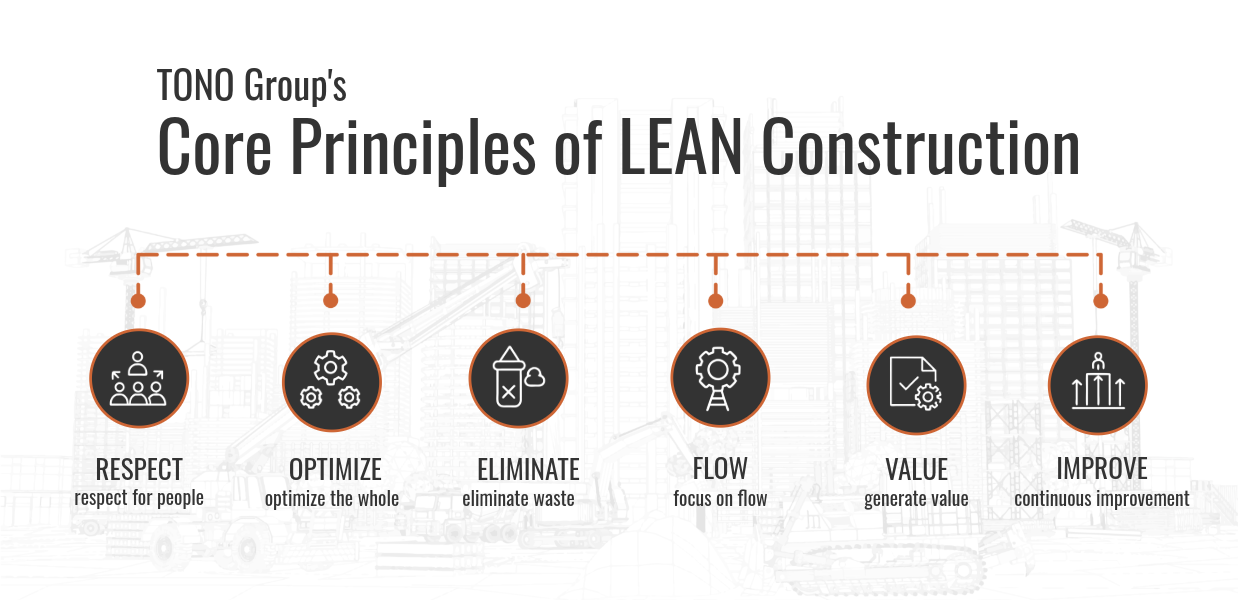 TONO Group's
Core Principles of LEAN Construction

RESPECT
respect for people

OPTIMIZE
optimize the whole

ELIMINATE
eliminate waste

FLOW
focus on flow

VALUE
generate value

IMPROVE
continuous improvement